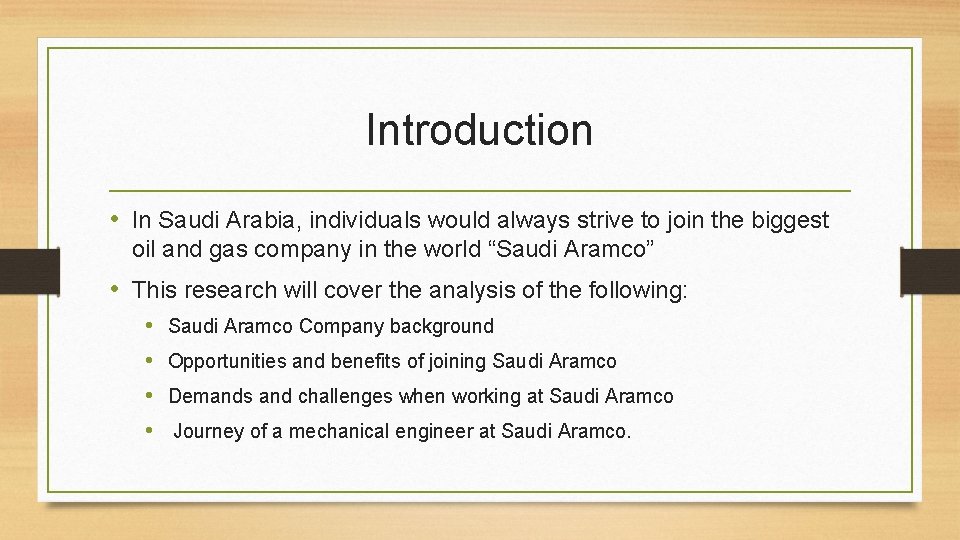 Introduction

• In Saudi Arabia, individuals would always strive to join the biggest oil and gas company in the world “Saudi Aramco”

• This research will cover the analysis of the following:

• Saudi Aramco Company background

• Opportunities and benefits of joining Saudi Aramco

• Demands and challenges when working at Saudi Aramco

• Journey of a mechanical engineer at Saudi Aramco.